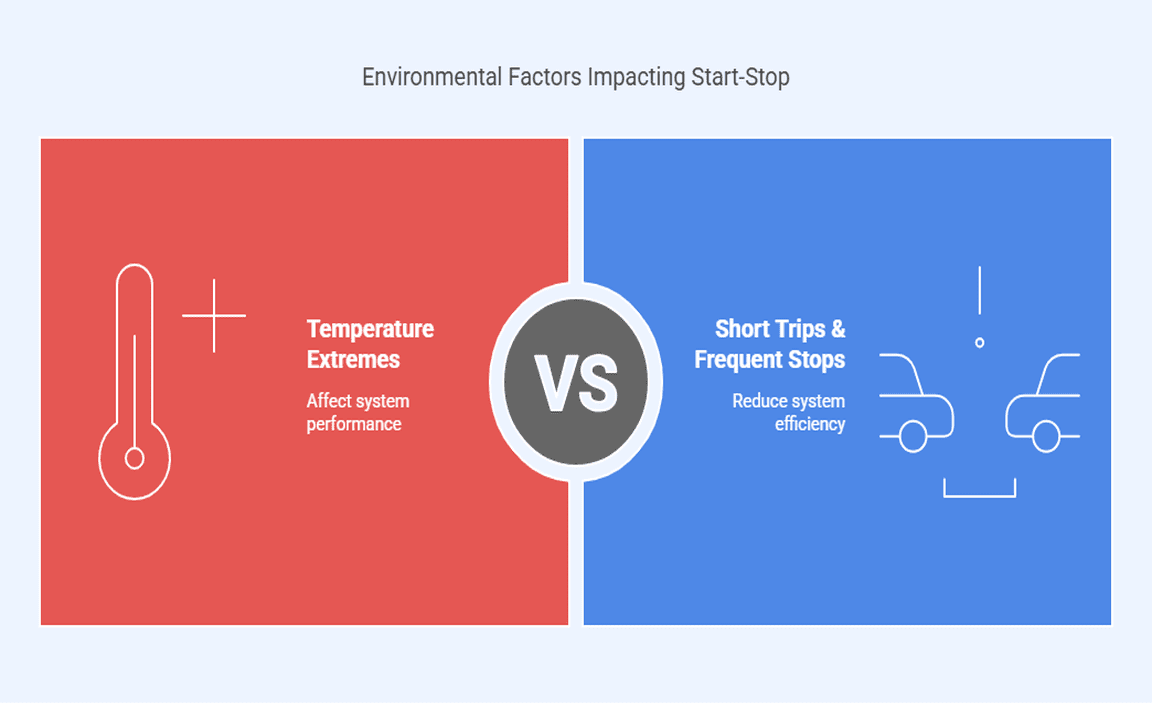 Environmental Factors Impacting Start-Stop

Temperature Extremes

Affect system performance

VS

Short Trips & Frequent Stops

Reduce system efficiency